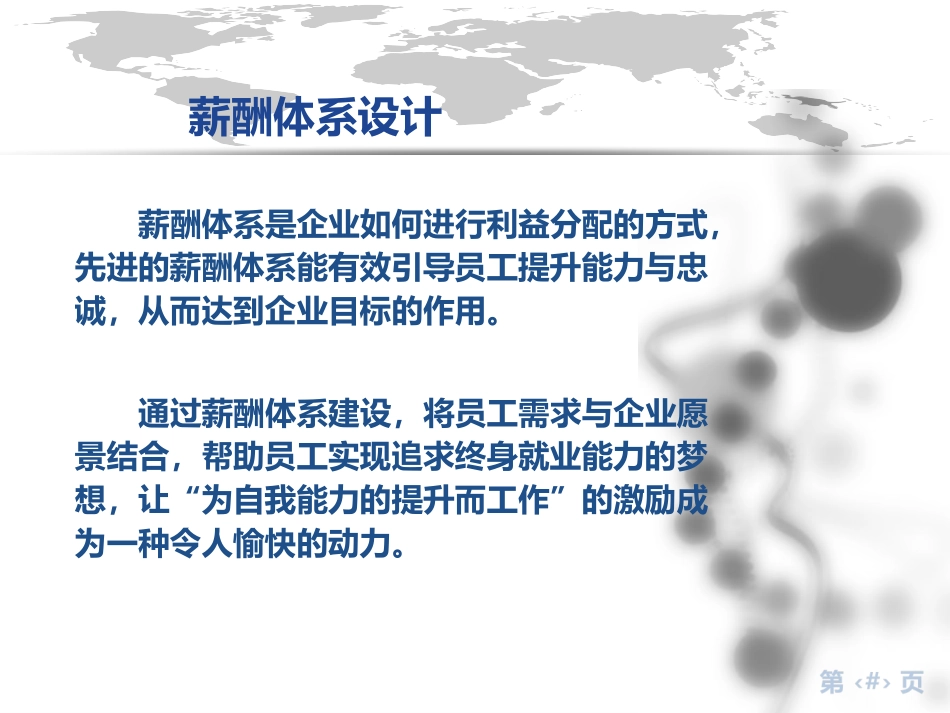 薪酬体系设计

薪酬体系是企业如何进行利益分配的方式，先进的薪酬体系能有效引导员工提升能力与忠诚，从而达到企业目标的作用。

通过薪酬体系建设，将员工需求与企业愿景结合，帮助员工实现追求终身就业能力的梦想，让“为自我能力的提升而工作”的激励成为一种令人愉快的动力。

第 ‹#› 页